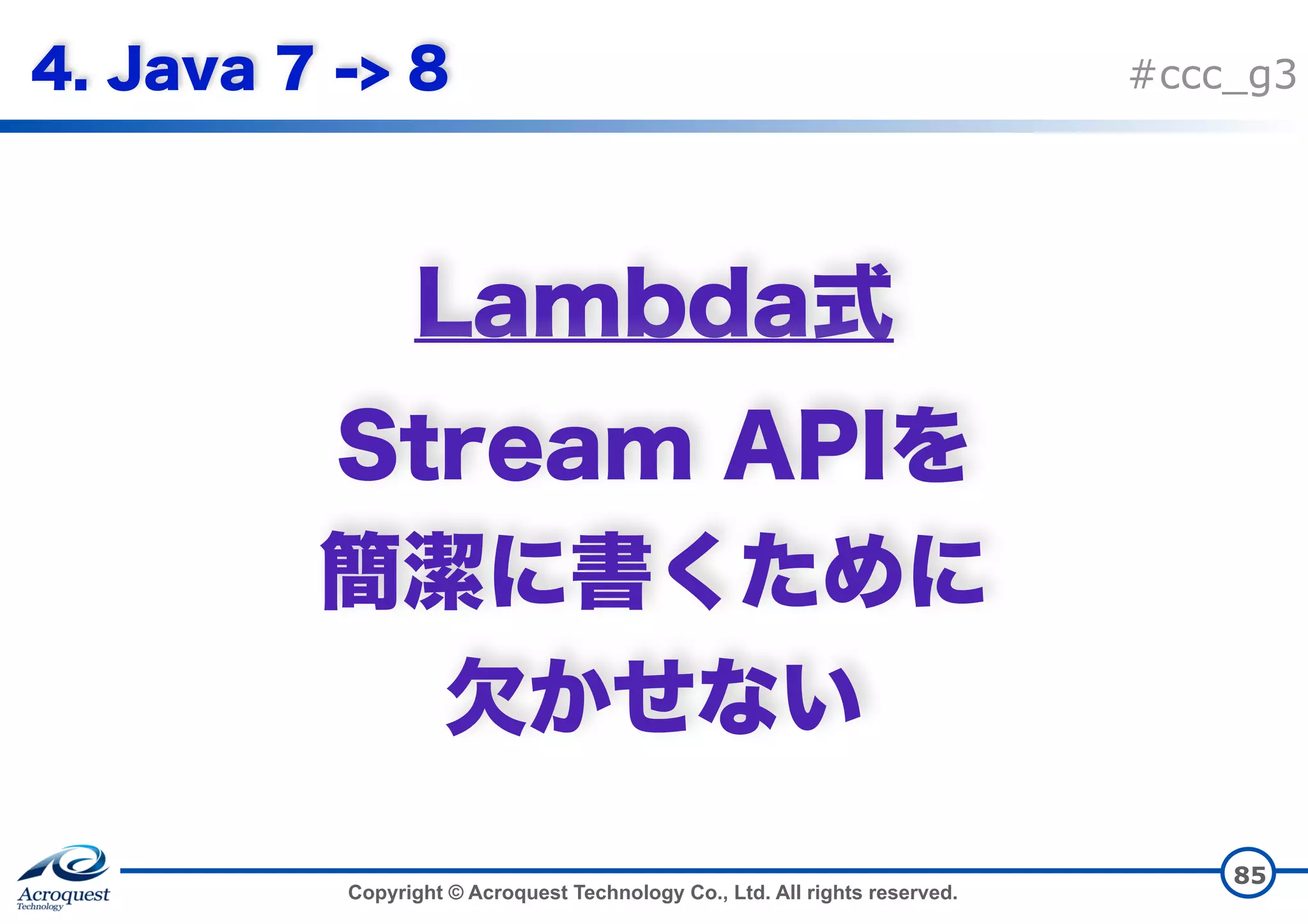 4. Java 7 -> 8

#ccc_g3

Lambda式

Stream APIを
簡潔に書くために
欠かせない

Acroquest Technology

Copyright © Acroquest Technology Co., Ltd. All rights reserved.

85